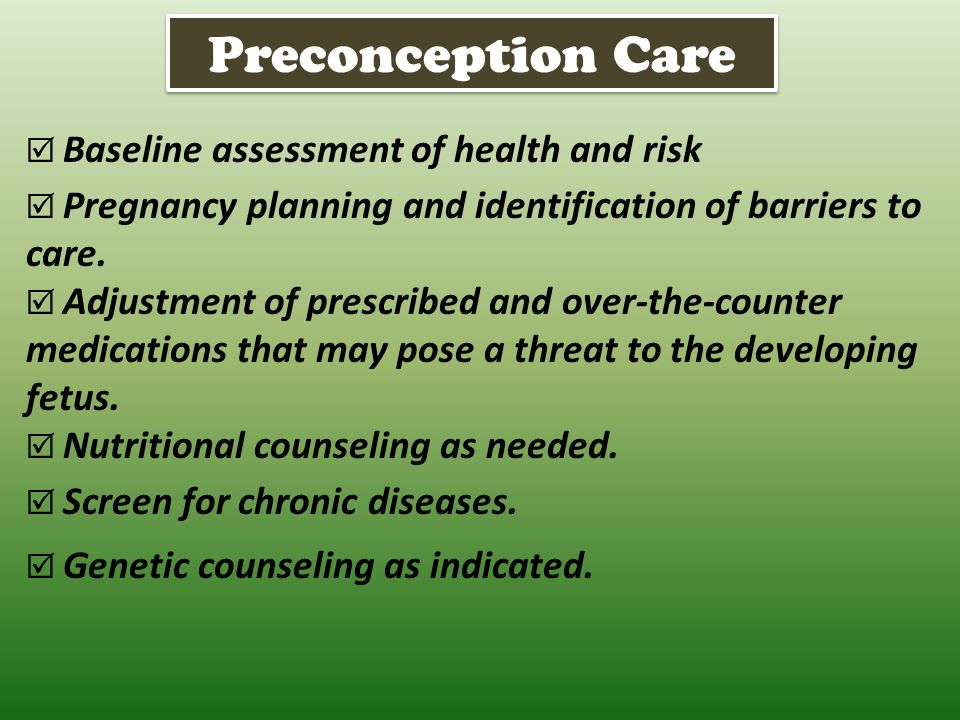 Preconception Care

☑ Baseline assessment of health and risk

☑ Pregnancy planning and identification of barriers to care.

☑ Adjustment of prescribed and over-the-counter medications that may pose a threat to the developing fetus.

☑ Nutritional counseling as needed.

☑ Screen for chronic diseases.

☑ Genetic counseling as indicated.